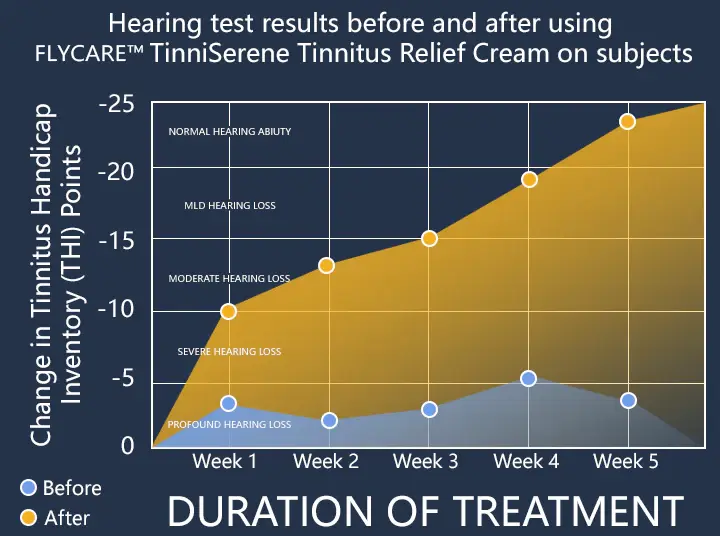 Hearing test results before and after using FLYCARE™ TinniSerene Tinnitus Relief Cream on subjects

Change in Tinnitus Handicap Inventory (THI) Points

-25
-20
-15
-10
-5
0

NORMAL HEARING ABIUTY
MLD HEARING LOSS
MODERATE HEARING LOSS
SEVERE HEARING LOSS
PROFOUND HEARING LOSS

Week 1
Week 2
Week 3
Week 4
Week 5

Before
After

DURATION OF TREATMENT